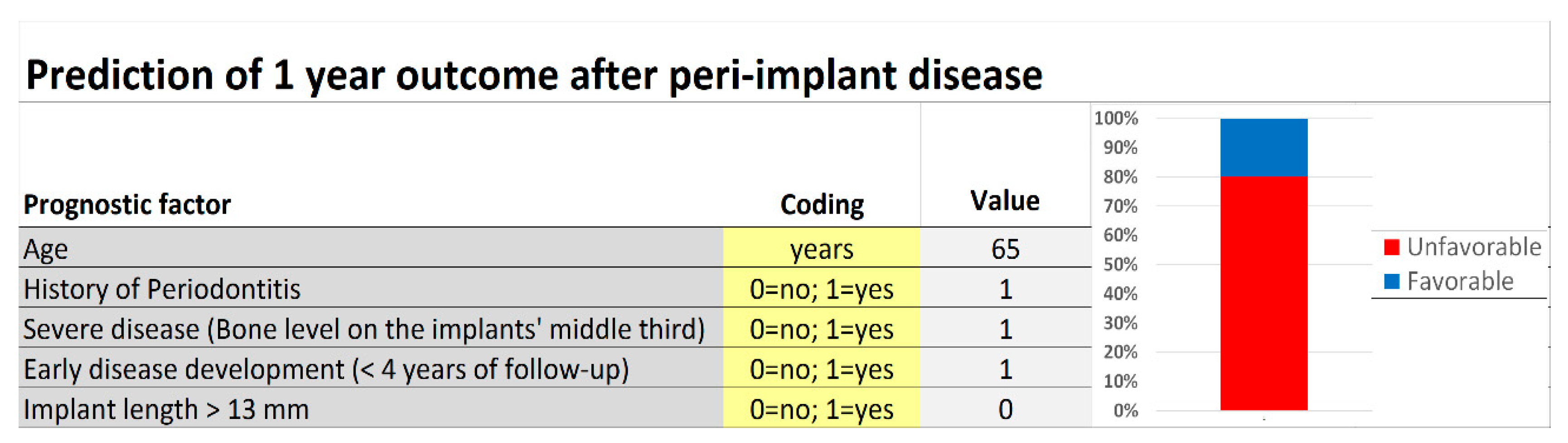 Prediction of 1 year outcome after peri-implant disease

| Prognostic factor | Coding | Value |
|---|---|---|
| Age | years | 65 |
| History of Periodontitis | 0=no; 1=yes | 1 |
| Severe disease (Bone level on the implants' middle third) | 0=no; 1=yes | 1 |
| Early disease development (< 4 years of follow-up) | 0=no; 1=yes | 1 |
| Implant length > 13 mm | 0=no; 1=yes | 0 |

100%
90%
80%
70%
60%
50%
40%
30%
20%
10%
0%

Unfavorable
Favorable